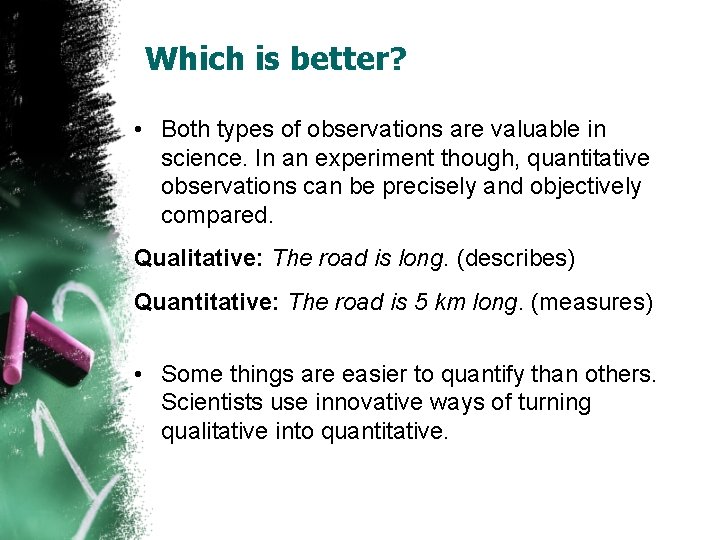 Which is better?

• Both types of observations are valuable in science. In an experiment though, quantitative observations can be precisely and objectively compared.

Qualitative: The road is long. (describes)

Quantitative: The road is 5 km long. (measures)

• Some things are easier to quantify than others. Scientists use innovative ways of turning qualitative into quantitative.